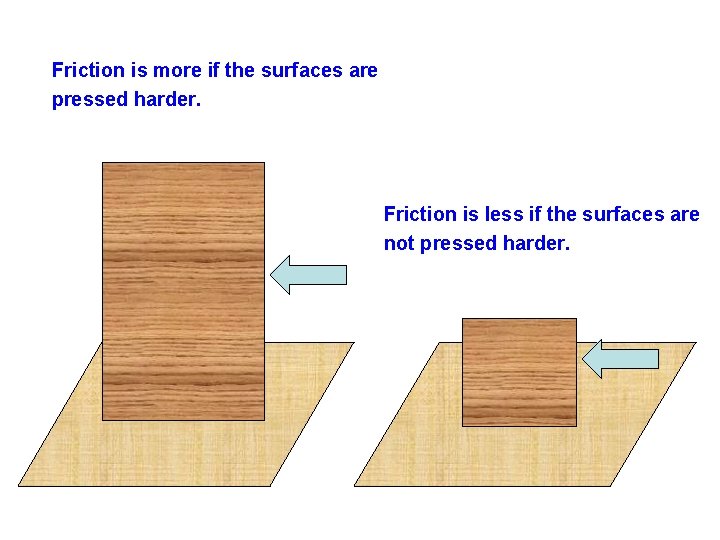 Friction is more if the surfaces are pressed harder.

Friction is less if the surfaces are not pressed harder.